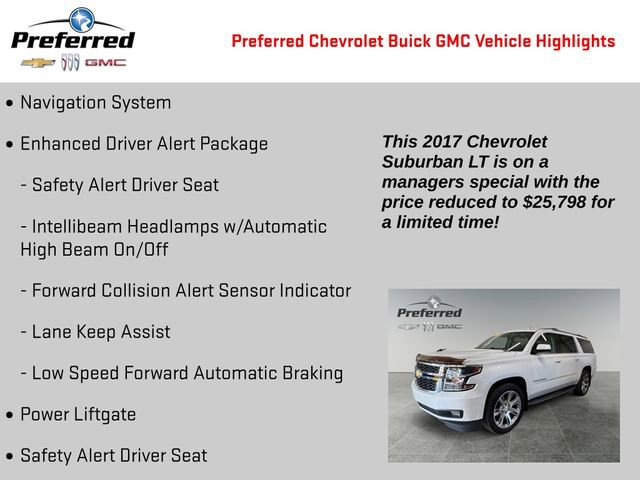 Preferred

GMC

Preferred Chevrolet Buick GMC Vehicle Highlights

• Navigation System

• Enhanced Driver Alert Package

- Safety Alert Driver Seat

- Intellibeam Headlamps w/Automatic High Beam On/Off

- Forward Collision Alert Sensor Indicator

- Lane Keep Assist

- Low Speed Forward Automatic Braking

• Power Liftgate

• Safety Alert Driver Seat

This 2017 Chevrolet Suburban LT is on a managers special with the price reduced to $25,798 for a limited time!

Preferred

GMC